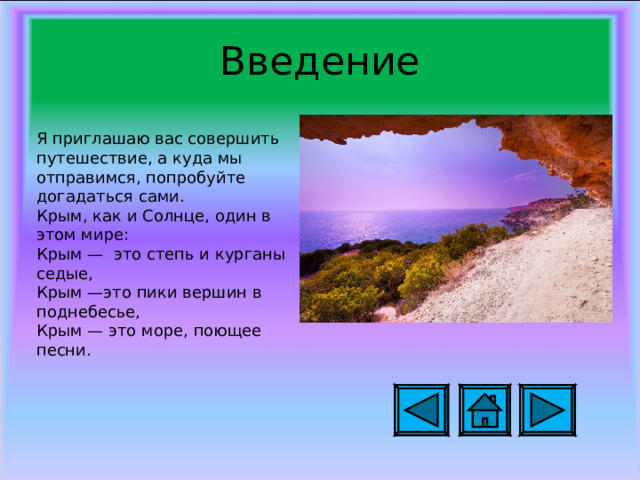 Введение

Я приглашаю вас совершить путешествие, а куда мы отправимся, попробуйте догадаться сами.
Крым, как и Солнце, один в этом мире:
Крым — это степь и курганы седые,
Крым —это пики вершин в поднебесье,
Крым — это море, поющее песни.